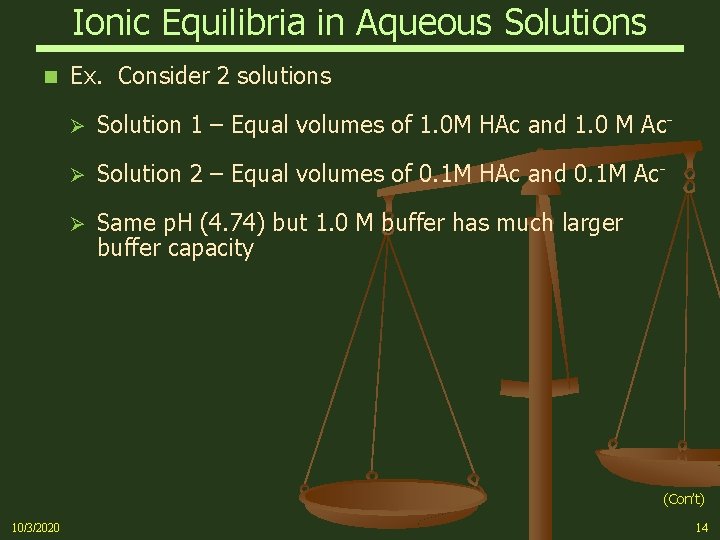 Ionic Equilibria in Aqueous Solutions

Ex. Consider 2 solutions

Solution 1 – Equal volumes of 1.0M HAc and 1.0 M $Ac^-$

Solution 2 – Equal volumes of 0.1M HAc and 0.1M $Ac^-$

Same pH (4.74) but 1.0 M buffer has much larger buffer capacity

(Con't)

10/3/2020

14